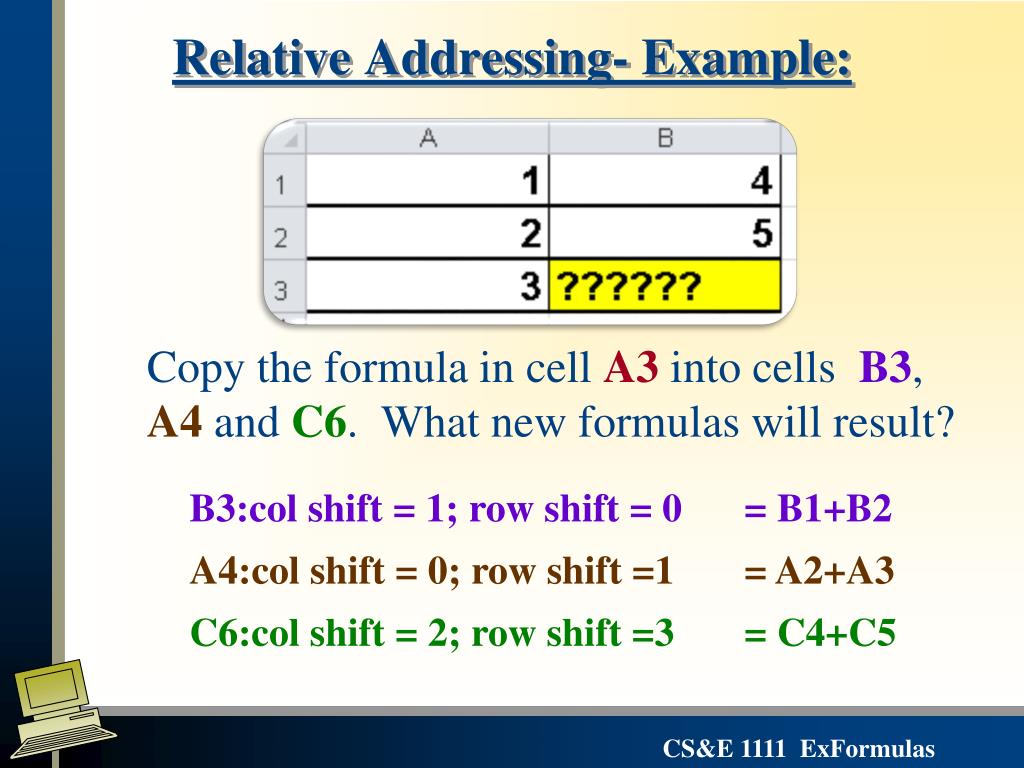 Relative Addressing- Example:

|   | A | B |
|---|---|---|
| 1 | 1 | 4 |
| 2 | 2 | 5 |
| 3 | 3 | ?????? |

Copy the formula in cell A3 into cells B3, A4 and C6. What new formulas will result?

B3:col shift = 1; row shift = 0 = B1+B2

A4:col shift = 0; row shift =1 = A2+A3

C6:col shift = 2; row shift =3 = C4+C5

CS&E 1111 ExFormulas